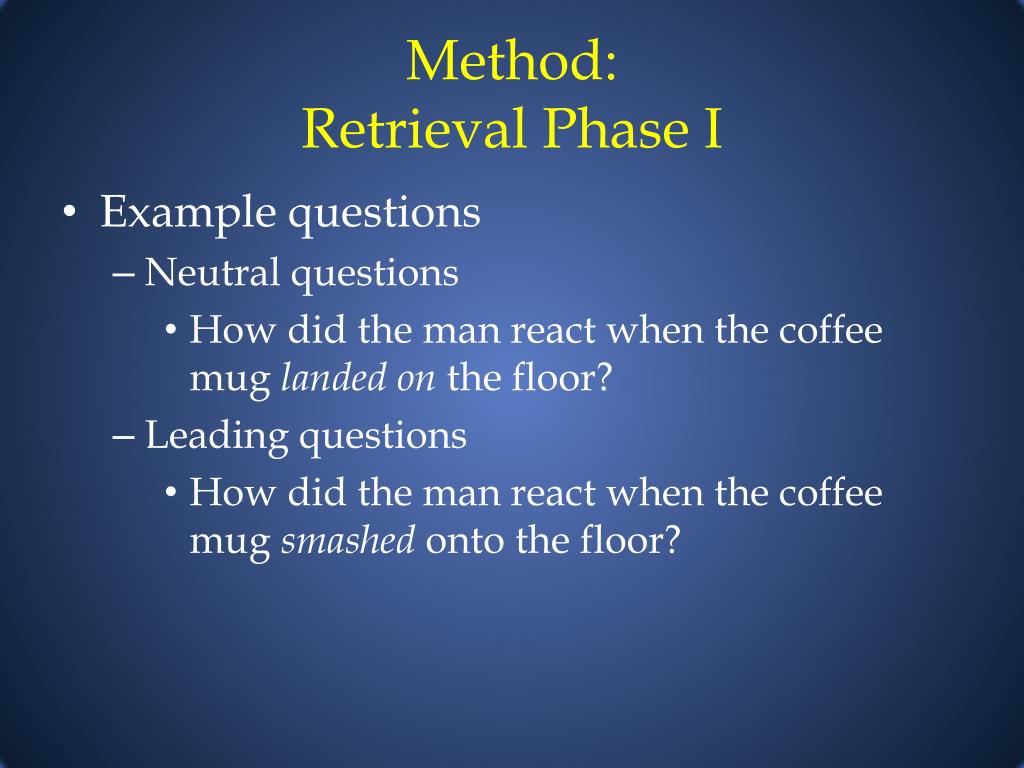 Method:
Retrieval Phase I

• Example questions
– Neutral questions
• How did the man react when the coffee mug landed on the floor?
– Leading questions
• How did the man react when the coffee mug smashed onto the floor?